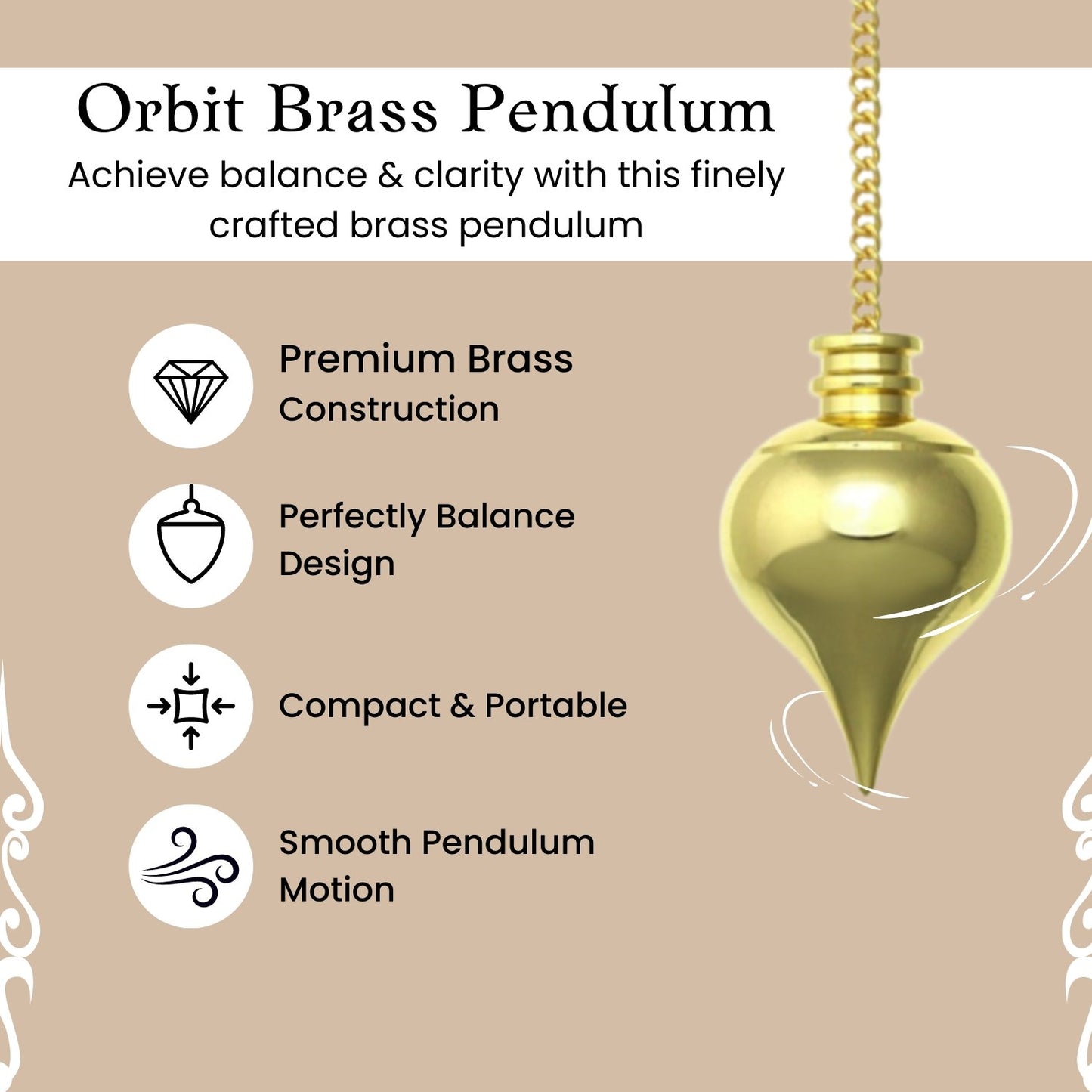 Orbit Brass Pendulum
Achieve balance & clarity with this finely crafted brass pendulum

Premium Brass Construction

Perfectly Balance Design

Compact & Portable

Smooth Pendulum Motion